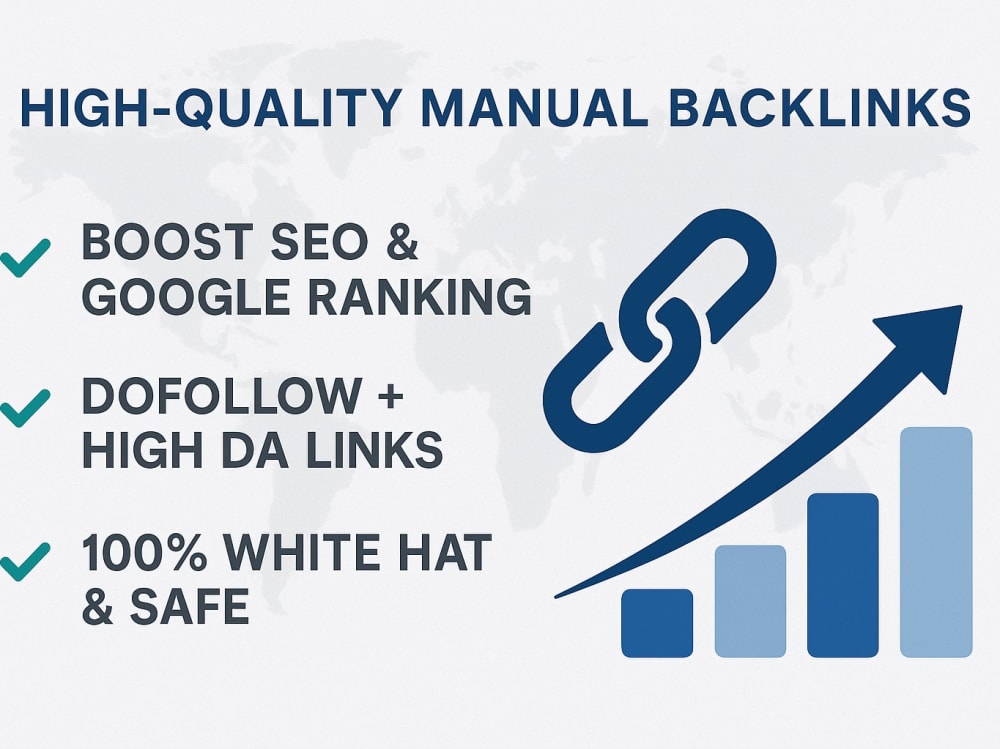 HIGH-QUALITY MANUAL BACKLINKS

✓ BOOST SEO & GOOGLE RANKING

✓ DOFOLLOW + HIGH DA LINKS

✓ 100% WHITE HAT & SAFE